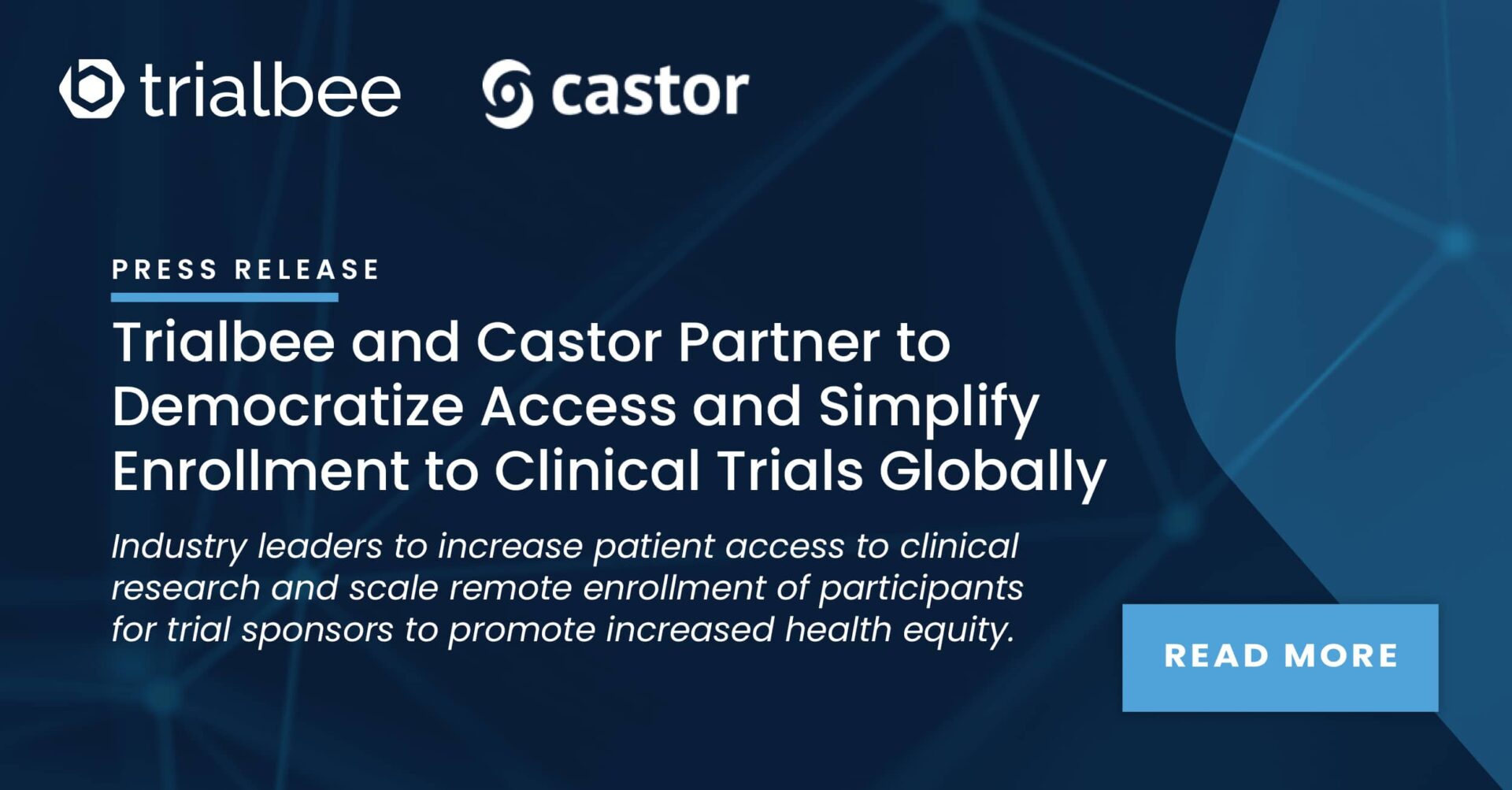 trialbee castor

PRESS RELEASE

Trialbee and Castor Partner to Democratize Access and Simplify Enrollment to Clinical Trials Globally

Industry leaders to increase patient access to clinical research and scale remote enrollment of participants for trial sponsors to promote increased health equity.

READ MORE